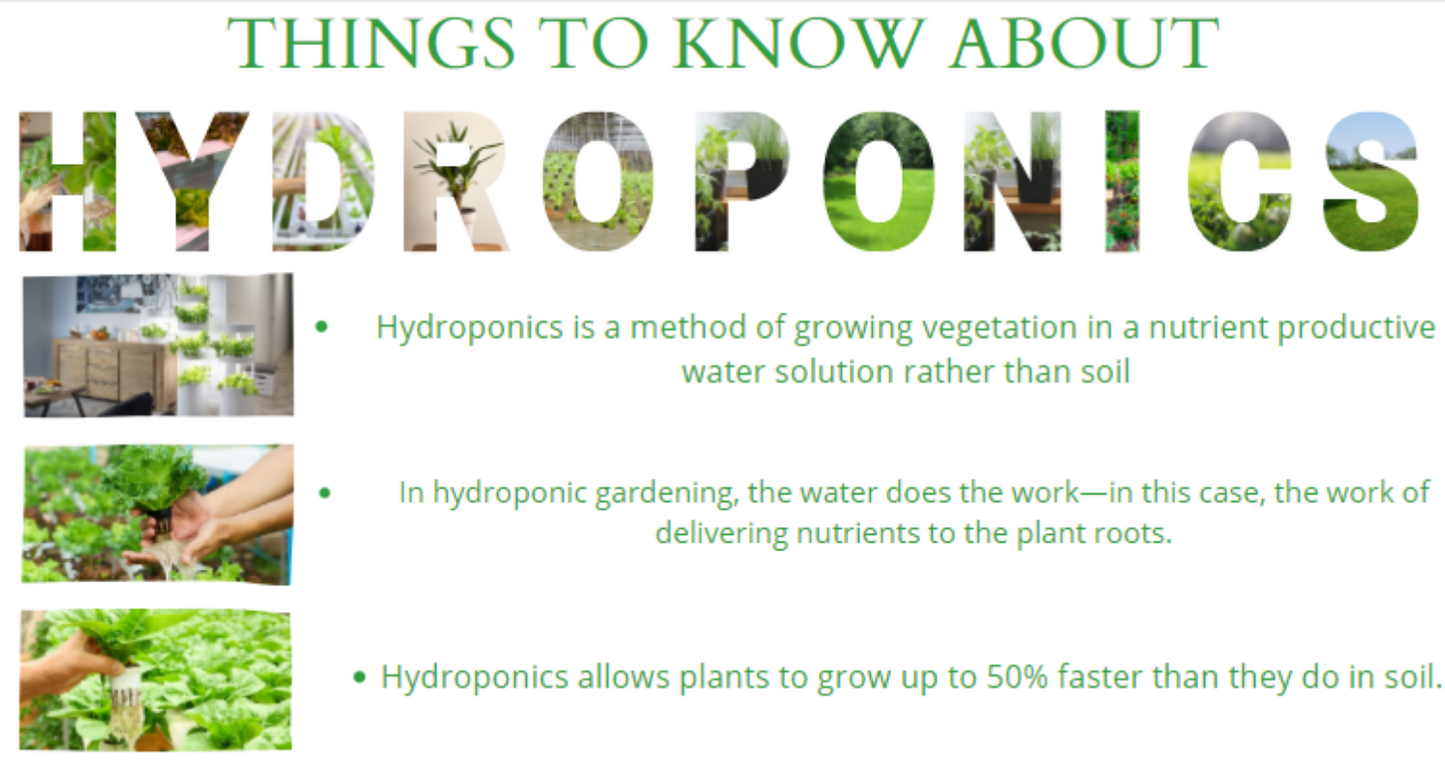 THINGS TO KNOW ABOUT

HYDROPONICS

• Hydroponics is a method of growing vegetation in a nutrient productive water solution rather than soil

• In hydroponic gardening, the water does the work—in this case, the work of delivering nutrients to the plant roots.

• Hydroponics allows plants to grow up to 50% faster than they do in soil.